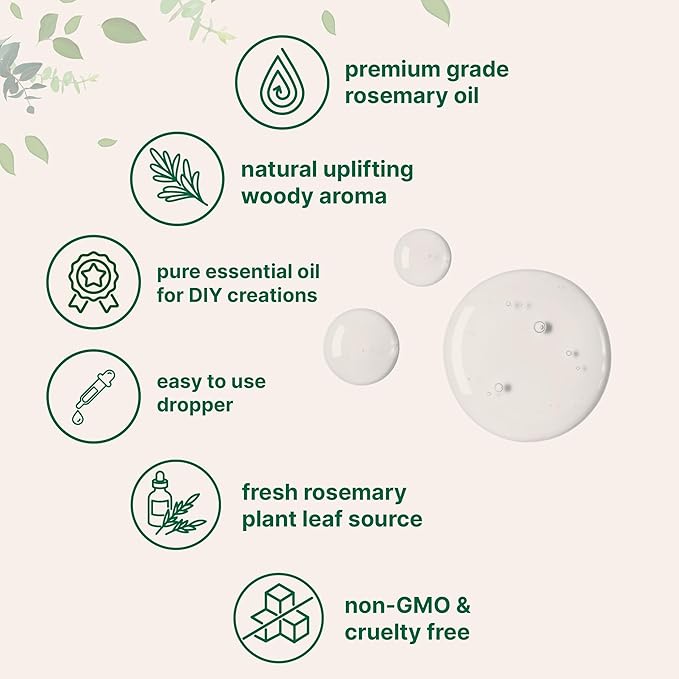 premium grade rosemary oil

natural uplifting woody aroma

pure essential oil for DIY creations

easy to use dropper

fresh rosemary plant leaf source

non-GMO & cruelty free